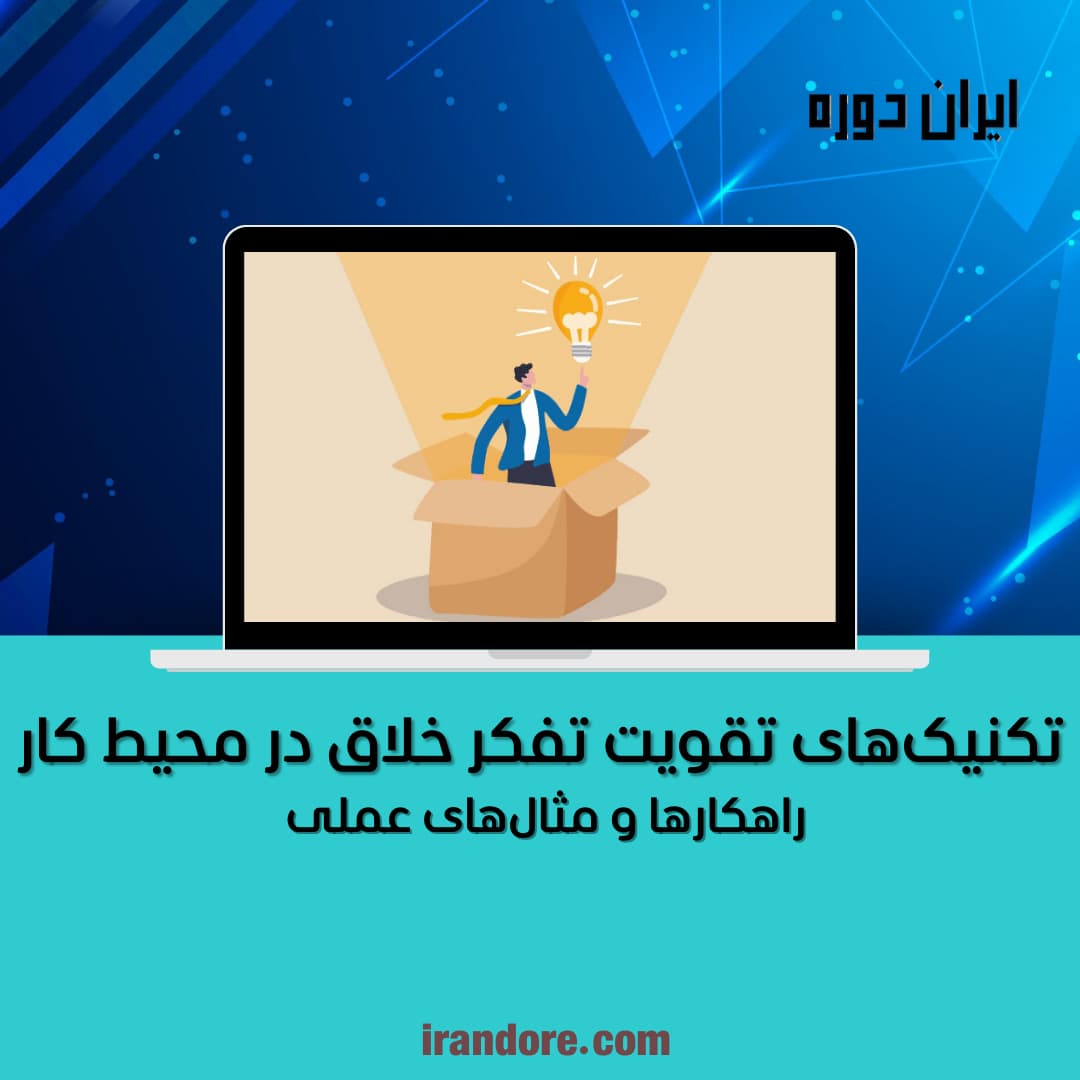 ایران دوره

تکنیک‌های تقویت تفکر خلاق در محیط کار
راهکارها و مثال‌های عملی

irandore.com